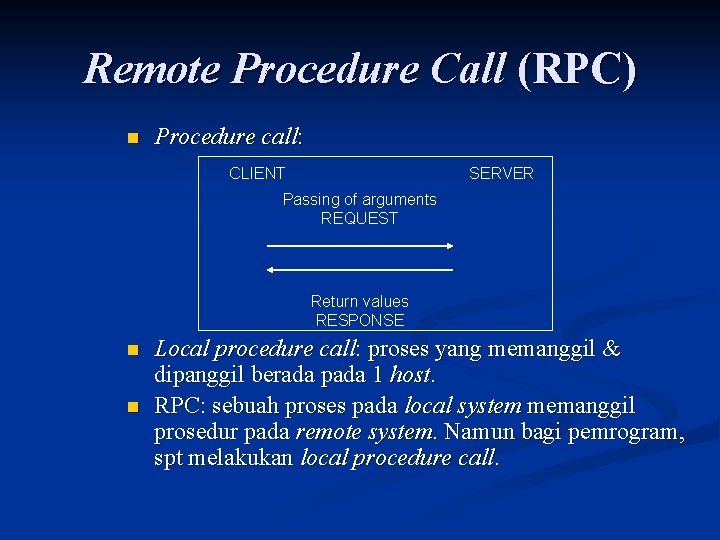 Remote Procedure Call (RPC)

Procedure call:

CLIENT

SERVER

Passing of arguments
REQUEST

Return values
RESPONSE

Local procedure call: proses yang memanggil & dipanggil berada pada 1 host.

RPC: sebuah proses pada local system memanggil prosedur pada remote system. Namun bagi pemrogram, spt melakukan local procedure call.